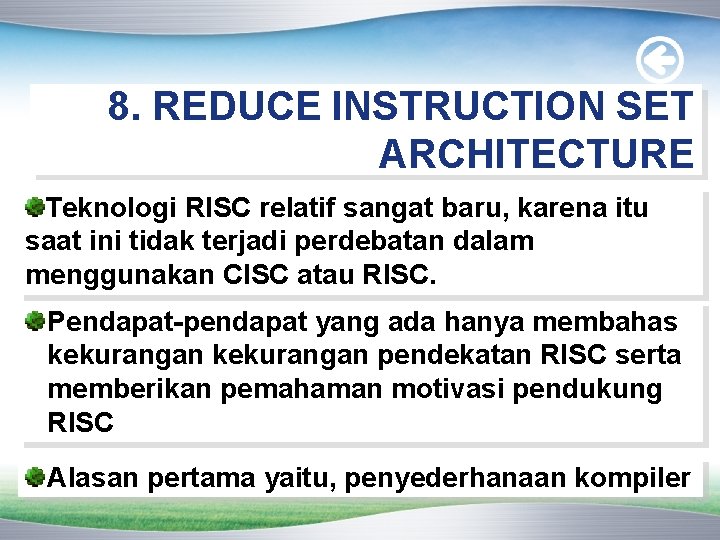 8. REDUCE INSTRUCTION SET ARCHITECTURE

Teknologi RISC relatif sangat baru, karena itu saat ini tidak terjadi perdebatan dalam menggunakan CISC atau RISC.

Pendapat-pendapat yang ada hanya membahas kekurangan kekurangan pendekatan RISC serta memberikan pemahaman motivasi pendukung RISC

Alasan pertama yaitu, penyederhanaan kompiler